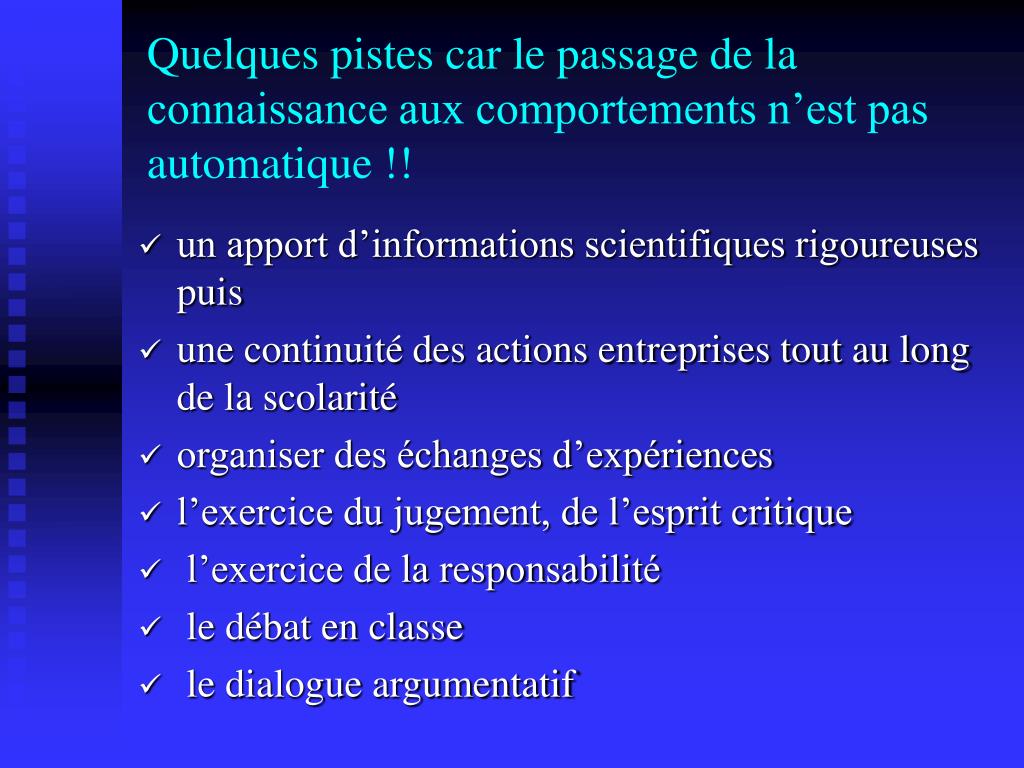 Quelques pistes car le passage de la connaissance aux comportements n’est pas automatique !!

✓ un apport d’informations scientifiques rigoureuses puis
✓ une continuité des actions entreprises tout au long de la scolarité
✓ organiser des échanges d’expériences
✓ l’exercice du jugement, de l’esprit critique
✓ l’exercice de la responsabilité
✓ le débat en classe
✓ le dialogue argumentatif